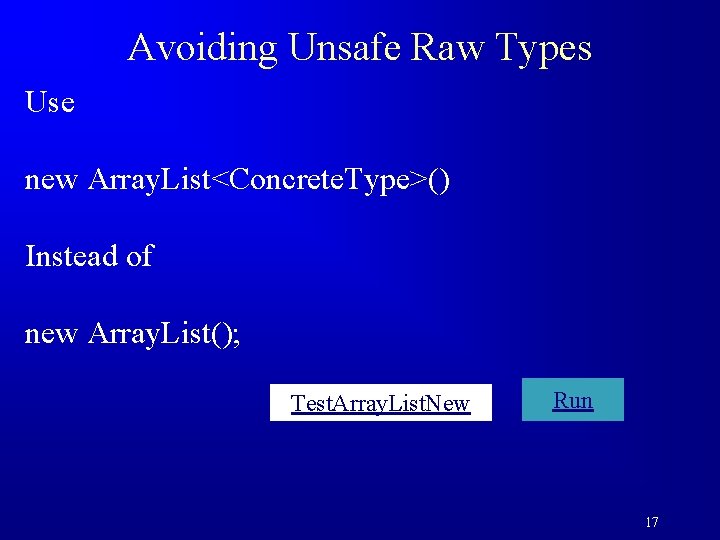 Avoiding Unsafe Raw Types

Use

new ArrayList<ConcreteType>()

Instead of

new ArrayList();

TestArrayListNew

Run

17